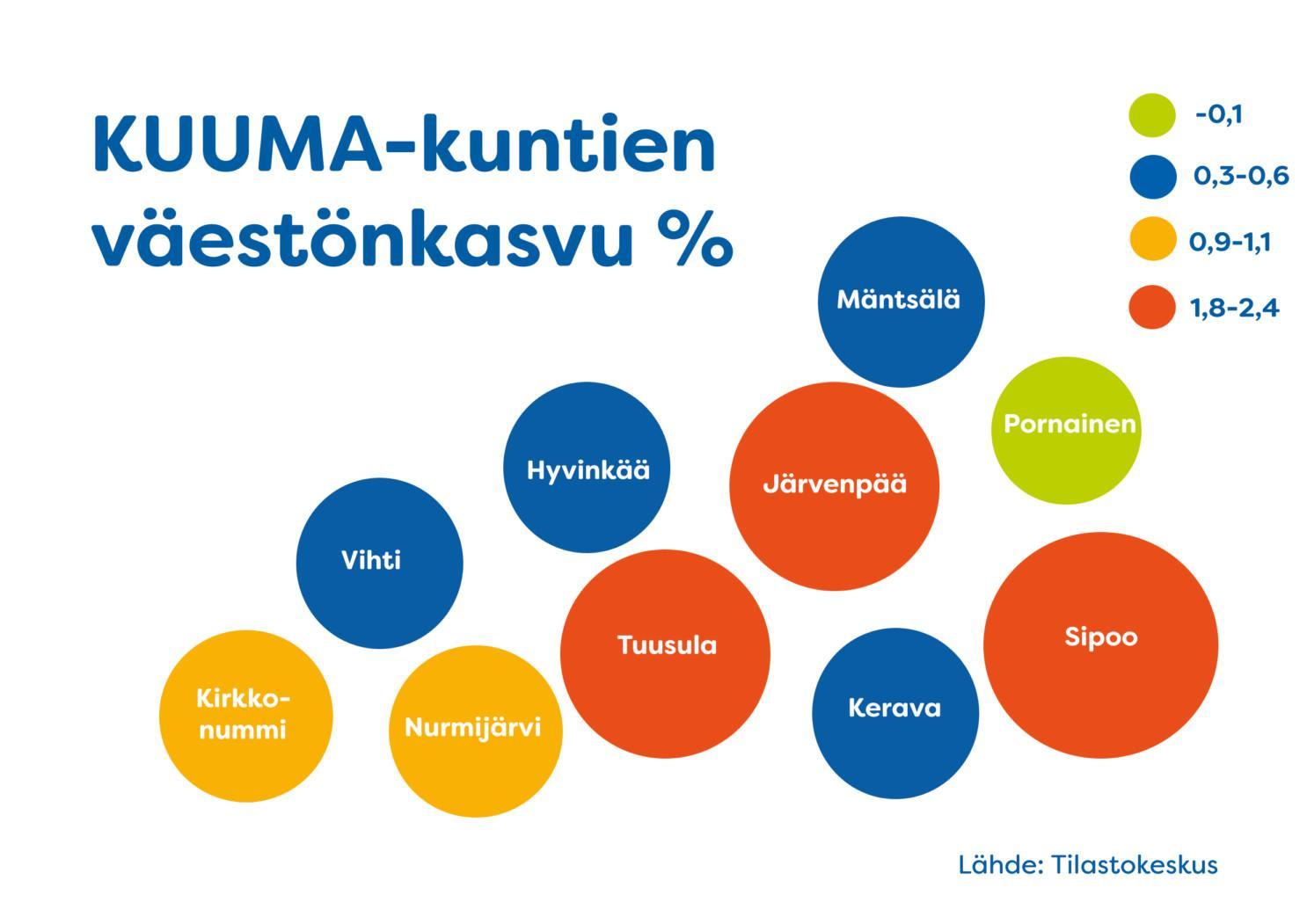 KUUMA-kuntien väestönkasvu %

-0,1
0,3-0,6
0,9-1,1
1,8-2,4

Mäntsälä

Pornainen

Hyvinkää

Järvenpää

Vihti

Tuusula

Sipoo

Kirkkonummi

Nurmijärvi

Kerava

Lähde: Tilastokeskus